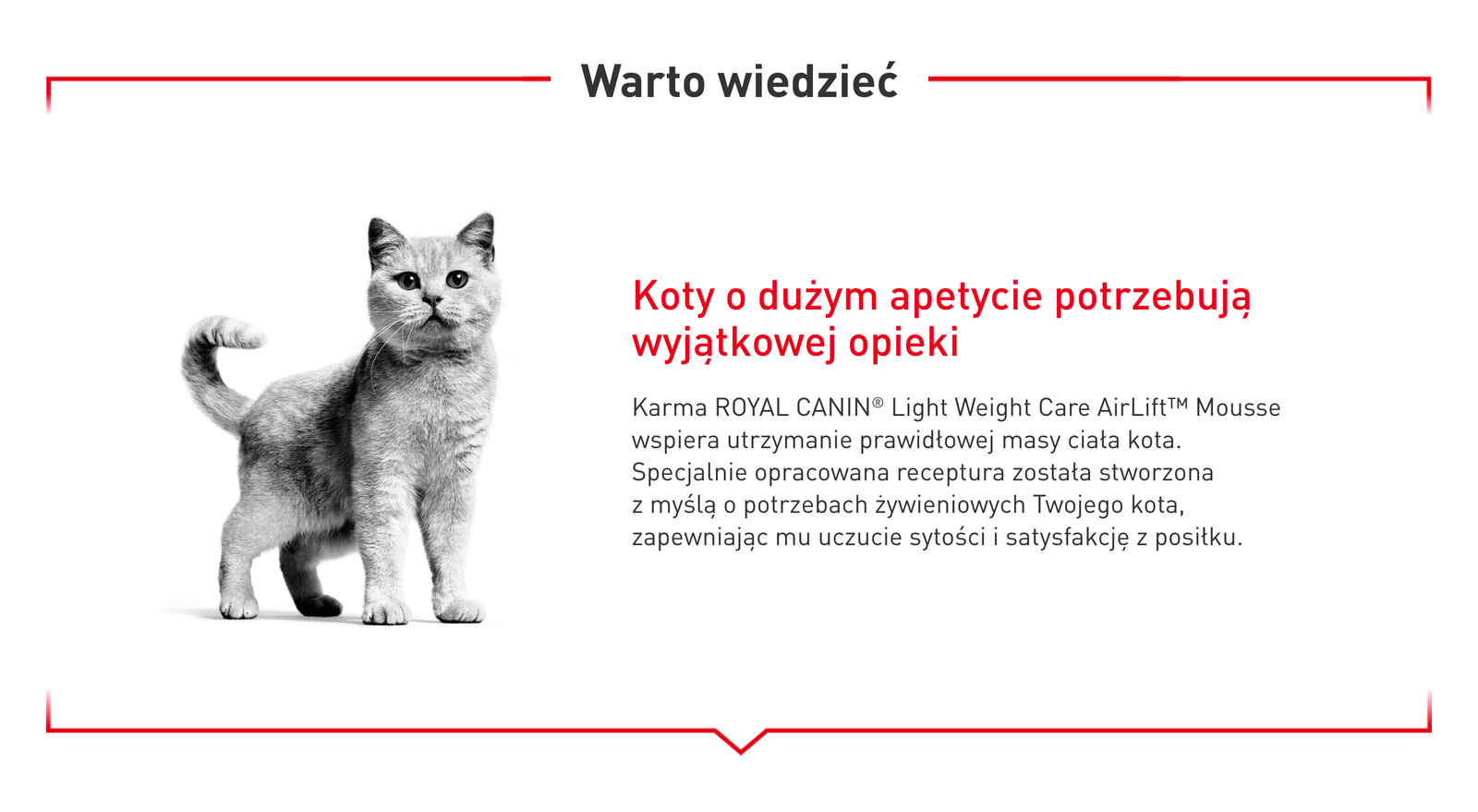 Warto wiedzieć

Koty o dużym apetycie potrzebują wyjątkowej opieki

Karma ROYAL CANIN® Light Weight Care AirLift™ Mousse wspiera utrzymanie prawidłowej masy ciała kota. Specjalnie opracowana receptura została stworzona z myślą o potrzebach żywieniowych Twojego kota, zapewniając mu uczucie sytości i satysfakcję z posiłku.